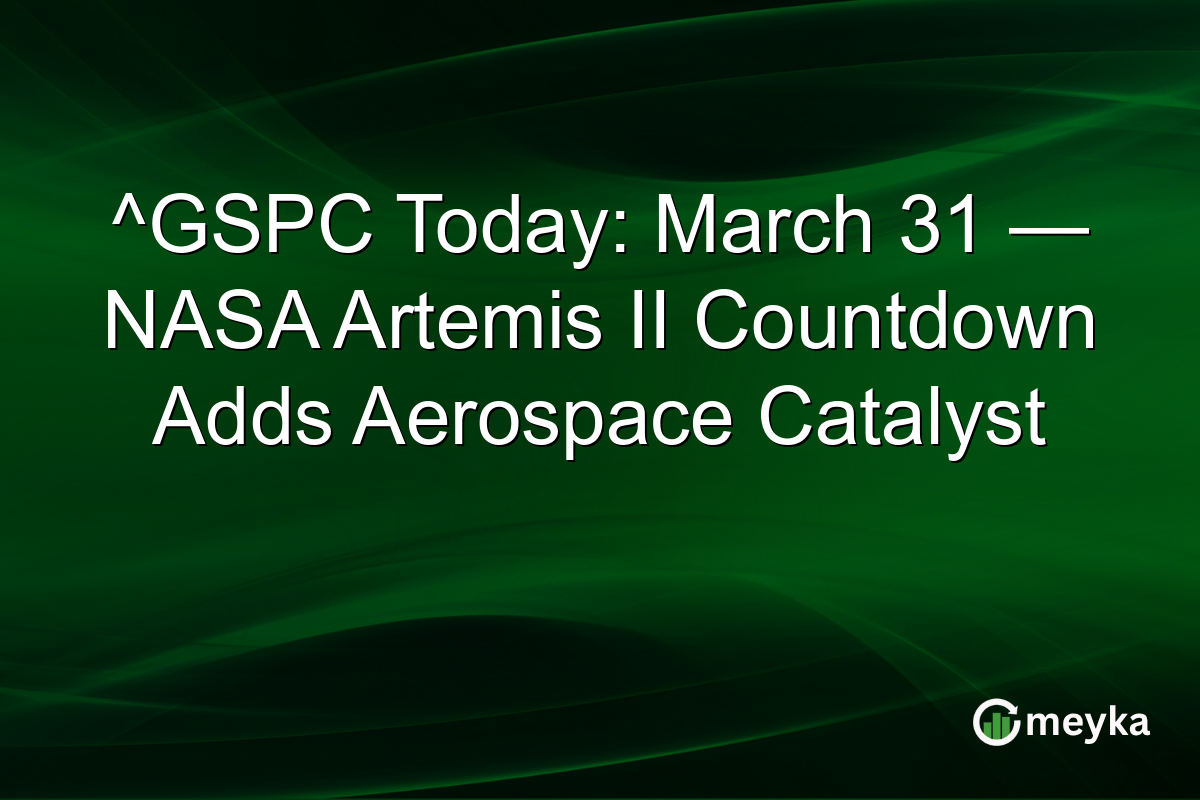 ^GSPC Today: March 31 — NASA Artemis II Countdown Adds Aerospace Catalyst

meyka